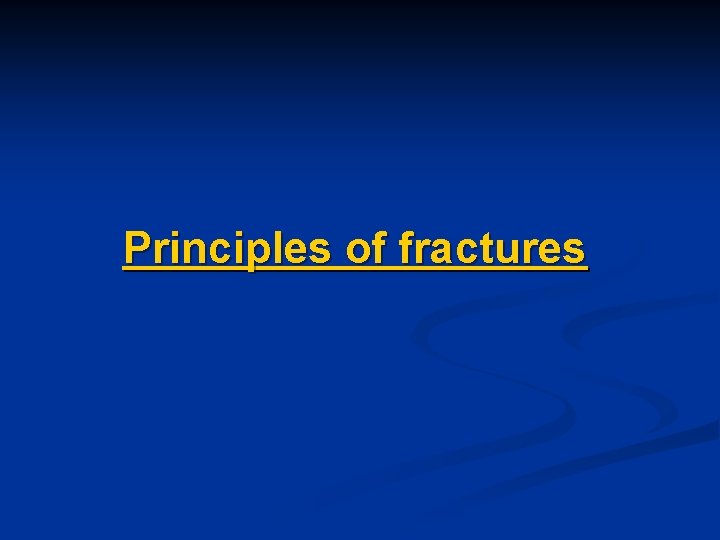 Principles of fractures